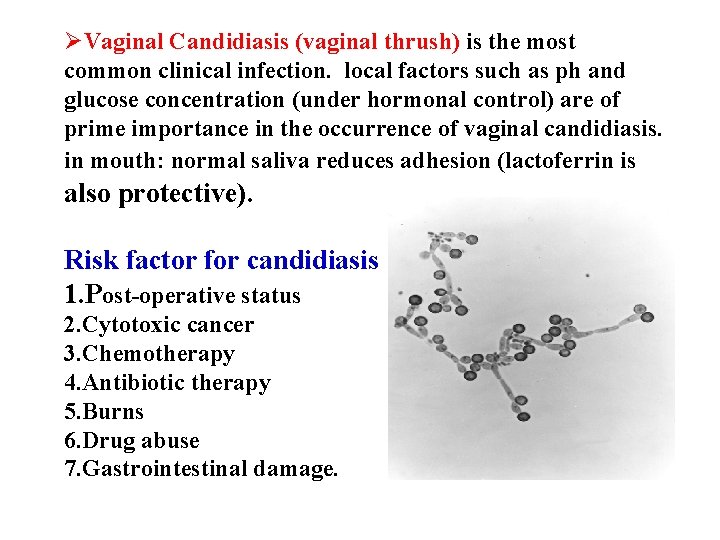 ➢Vaginal Candidiasis (vaginal thrush) is the most common clinical infection. local factors such as ph and glucose concentration (under hormonal control) are of prime importance in the occurrence of vaginal candidiasis. in mouth: normal saliva reduces adhesion (lactoferrin is also protective).

Risk factor for candidiasis
1.Post-operative status
2.Cytotoxic cancer
3.Chemotherapy
4.Antibiotic therapy
5.Burns
6.Drug abuse
7.Gastrointestinal damage.